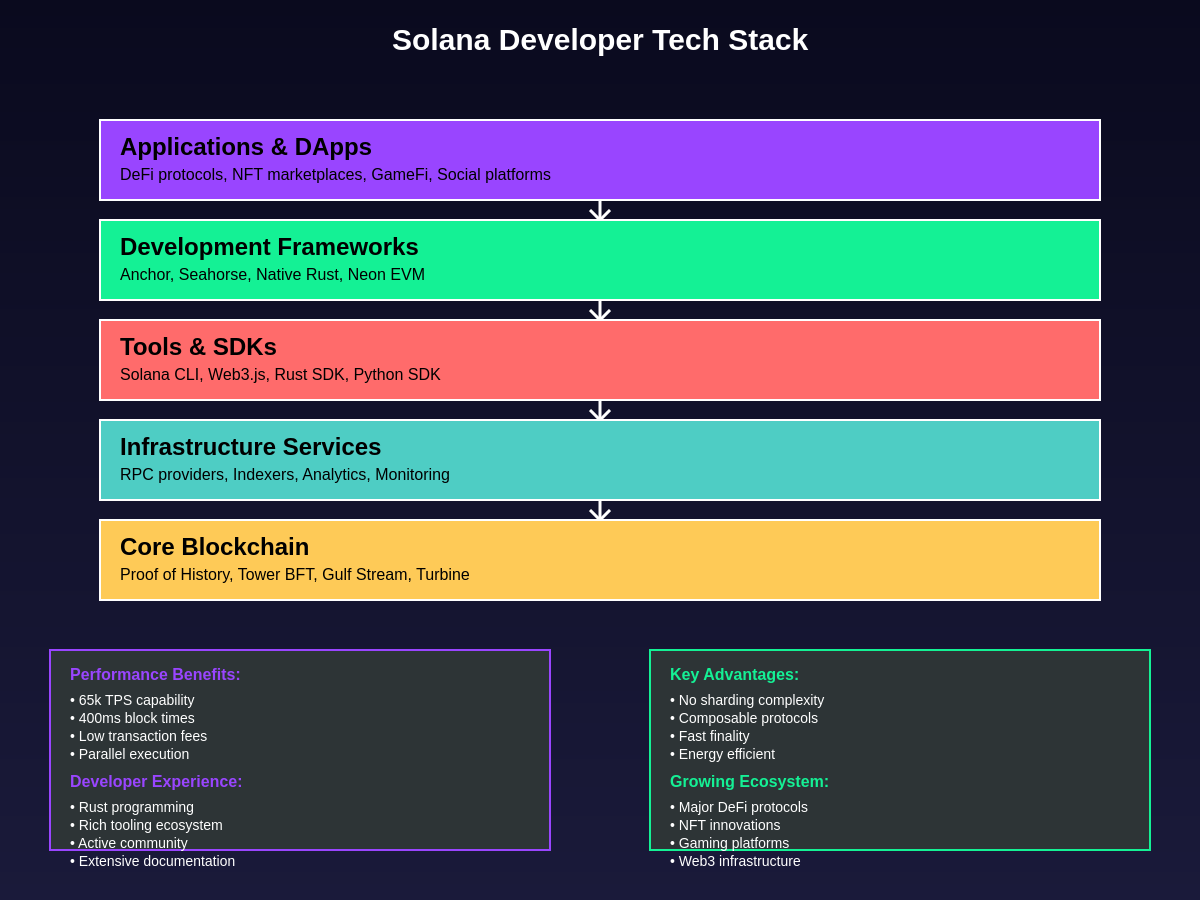 Solana Developer Tech Stack

Applications & DApps
DeFi protocols, NFT marketplaces, GameFi, Social platforms

Development Frameworks
Anchor, Seahorse, Native Rust, Neon EVM

Tools & SDKs
Solana CLI, Web3.js, Rust SDK, Python SDK

Infrastructure Services
RPC providers, Indexers, Analytics, Monitoring

Core Blockchain
Proof of History, Tower BFT, Gulf Stream, Turbine

Performance Benefits:
• 65k TPS capability
• 400ms block times
• Low transaction fees
• Parallel execution

Developer Experience:
• Rust programming
• Rich tooling ecosystem
• Active community
• Extensive documentation

Key Advantages:
• No sharding complexity
• Composable protocols
• Fast finality
• Energy efficient

Growing Ecosystem:
• Major DeFi protocols
• NFT innovations
• Gaming platforms
• Web3 infrastructure